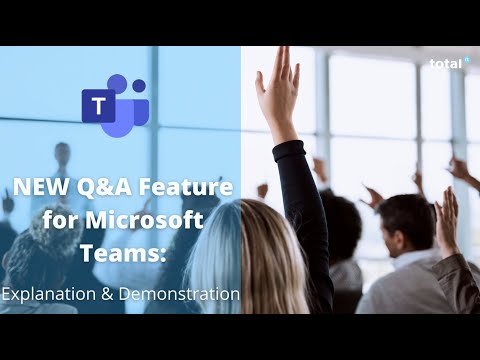 T

total

NEW Q&A Feature for Microsoft Teams:

Explanation & Demonstration